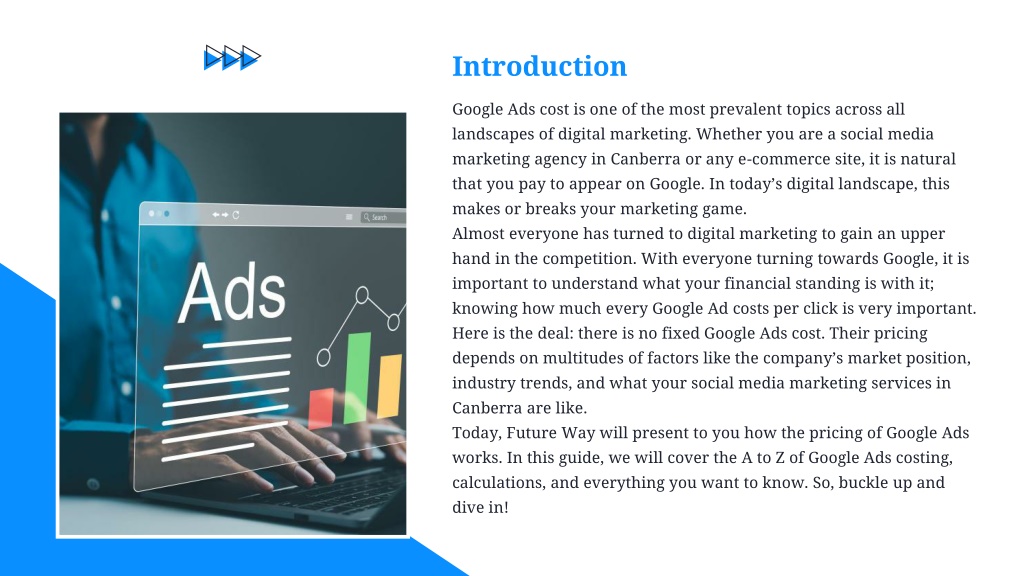 Introduction

Google Ads cost is one of the most prevalent topics across all landscapes of digital marketing. Whether you are a social media marketing agency in Canberra or any e-commerce site, it is natural that you pay to appear on Google. In today's digital landscape, this makes or breaks your marketing game.
Almost everyone has turned to digital marketing to gain an upper hand in the competition. With everyone turning towards Google, it is important to understand what your financial standing is with it; knowing how much every Google Ad costs per click is very important.
Here is the deal: there is no fixed Google Ads cost. Their pricing depends on multitudes of factors like the company's market position, industry trends, and what your social media marketing services in Canberra are like.
Today, Future Way will present to you how the pricing of Google Ads works. In this guide, we will cover the A to Z of Google Ads costing, calculations, and everything you want to know. So, buckle up and dive in!

Search

Ads